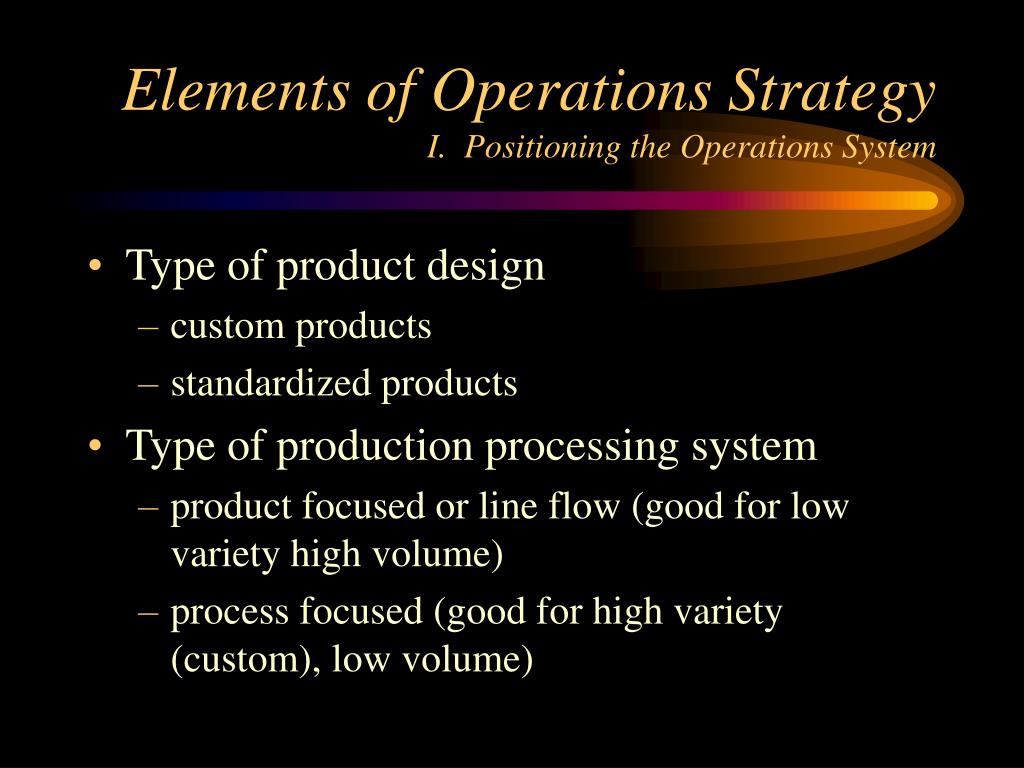 Elements of Operations Strategy
I. Positioning the Operations System

• Type of product design
– custom products
– standardized products
• Type of production processing system
– product focused or line flow (good for low variety high volume)
– process focused (good for high variety (custom), low volume)